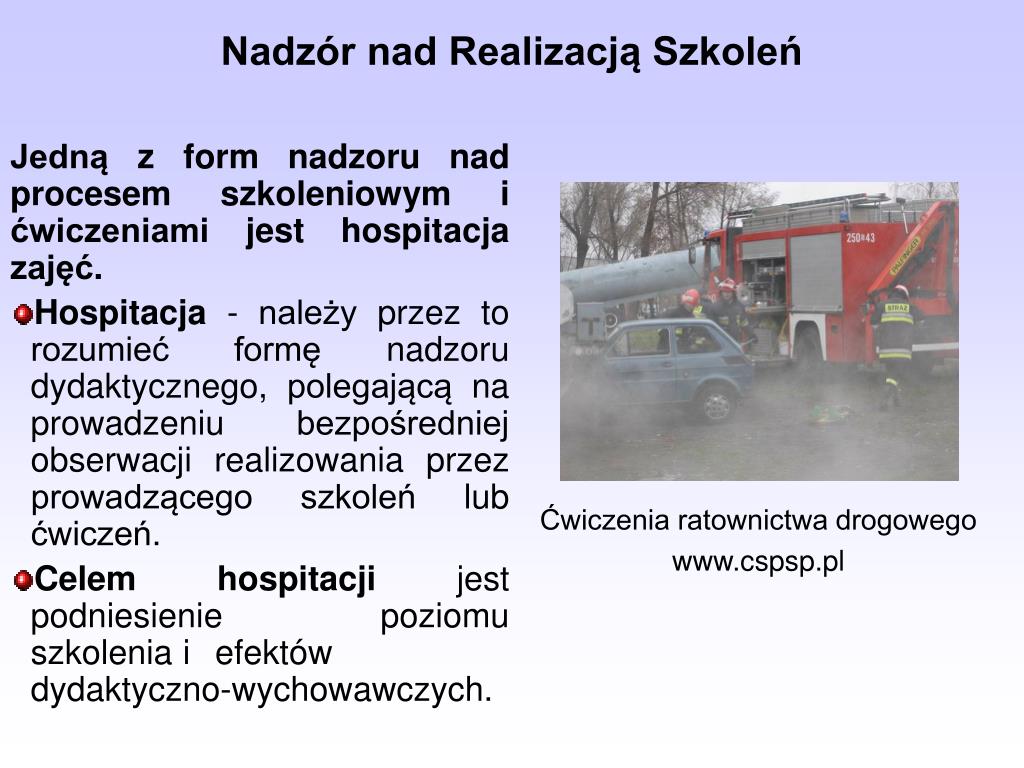 Nadzór nad Realizacją Szkoleń

Jedną z form nadzoru nad procesem szkoleniowym i ćwiczeniami jest hospitacja zajęć.

Hospitacja - należy przez to rozumieć formę nadzoru dydaktycznego, polegającą na prowadzeniu bezpośredniej obserwacji realizowania przez prowadzącego szkoleń lub ćwiczeń.

Celem hospitacji jest podniesienie poziomu szkolenia i efektów dydaktyczno-wychowawczych.

250•43

STRAŻ

Ćwiczenia ratownictwa drogowego
www.cspsp.pl